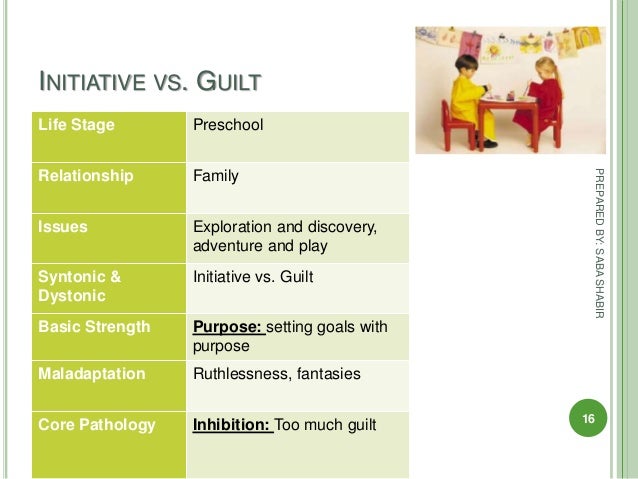 INITIATIVE VS. GUILT

| Life Stage | Preschool |
|---|---|
| Relationship | Family |
| Issues | Exploration and discovery, adventure and play |
| Syntonic & Dystonic | Initiative vs. Guilt |
| Basic Strength | Purpose: setting goals with purpose |
| Maladaptation | Ruthlessness, fantasies |
| Core Pathology | Inhibition: Too much guilt |

PREPARED BY: SABA SHABIR

16